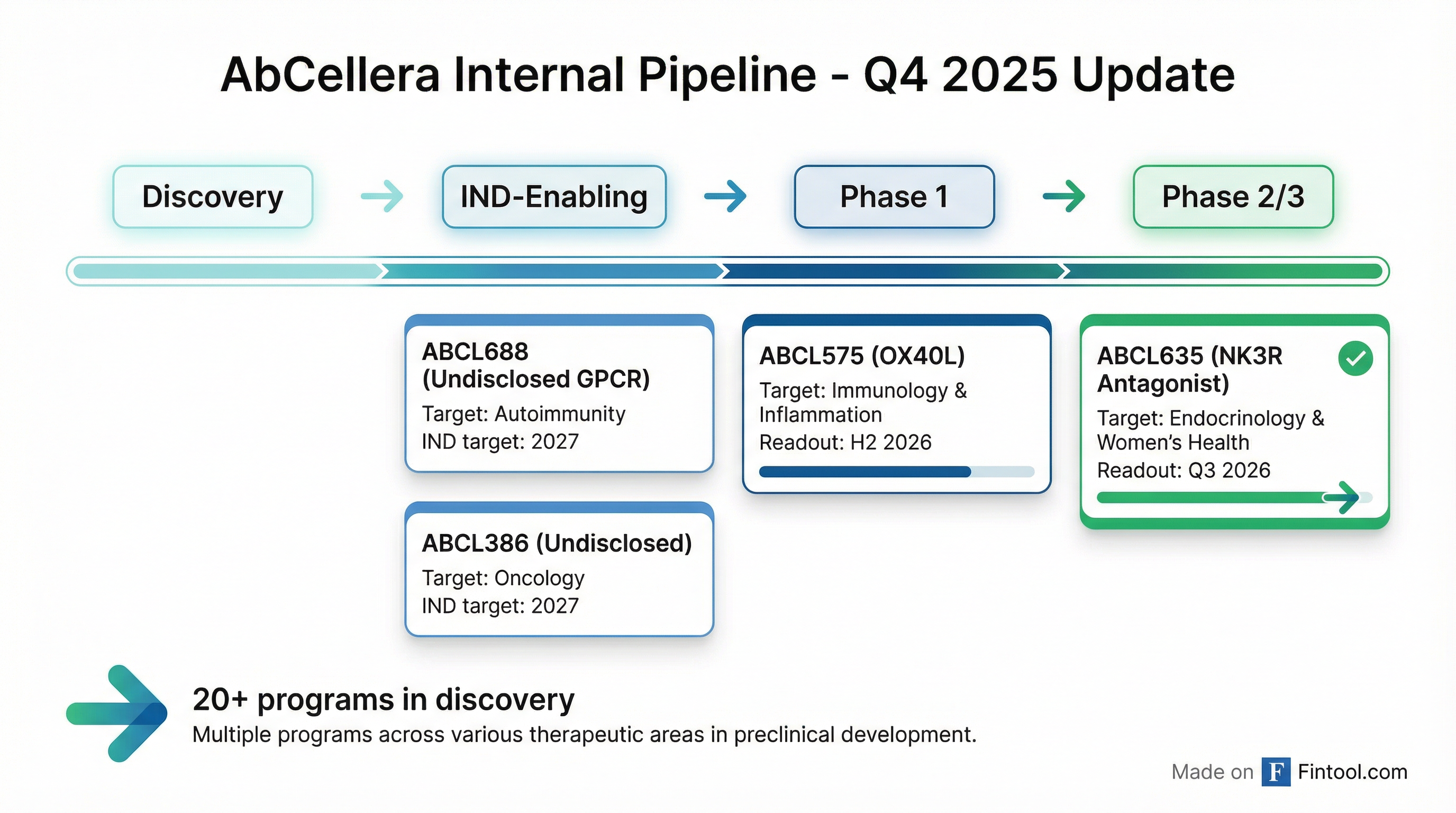 AbCellera Internal Pipeline - Q4 2025 Update

Discovery

IND-Enabling

Phase 1

Phase 2/3

ABCL688 (Undisclosed GPCR)
Target: Autoimmunity
IND target: 2027

ABCL386 (Undisclosed)
Target: Oncology
IND target: 2027

ABCL575 (OX40L)
Target: Immunology & Inflammation
Readout: H2 2026

ABCL635 (NK3R Antagonist)
Target: Endocrinology & Women's Health
Readout: Q3 2026

20+ programs in discovery
Multiple programs across various therapeutic areas in preclinical development.

Made on F Fintool.com